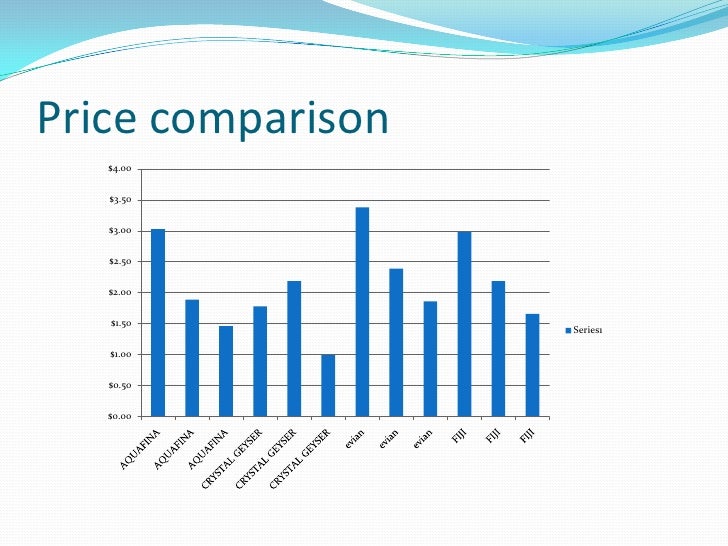 Price comparison

$4.00
$3.50
$3.00
$2.50
$2.00
$1.50
$1.00
$0.50
$0.00

AQUAFINA
AQUAFINA
AQUAFINA
CRYSTAL GEYSER
CRYSTAL GEYSER
CRYSTAL GEYSER
evian
evian
evian
FIJI
FIJI
FIJI

Series1